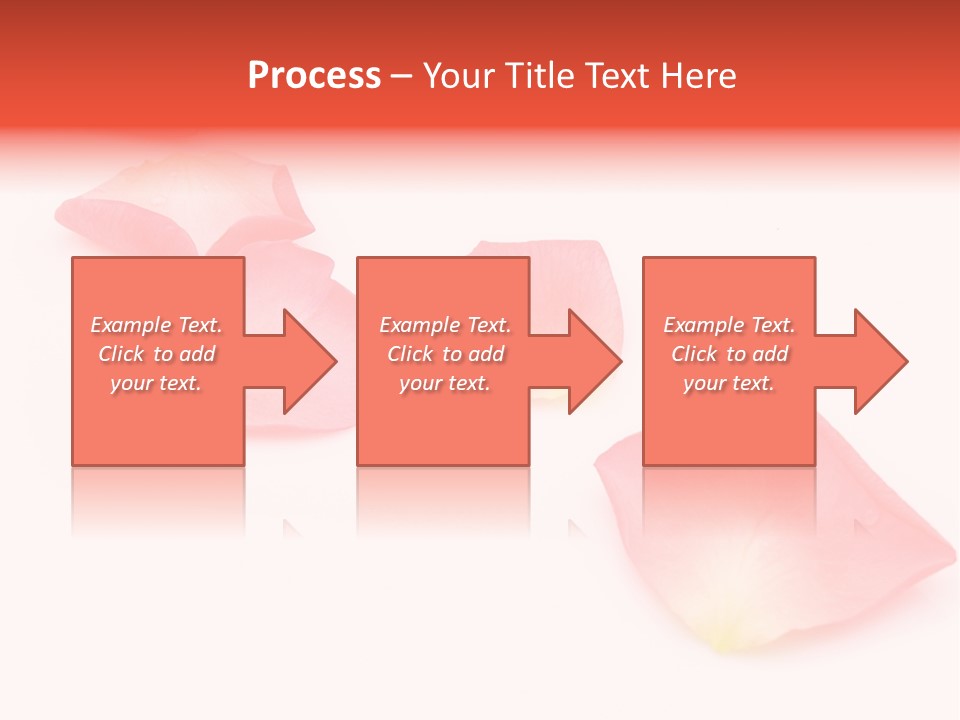 Process – Your Title Text Here

Example Text. Click to add your text.

Example Text. Click to add your text.

Example Text. Click to add your text.